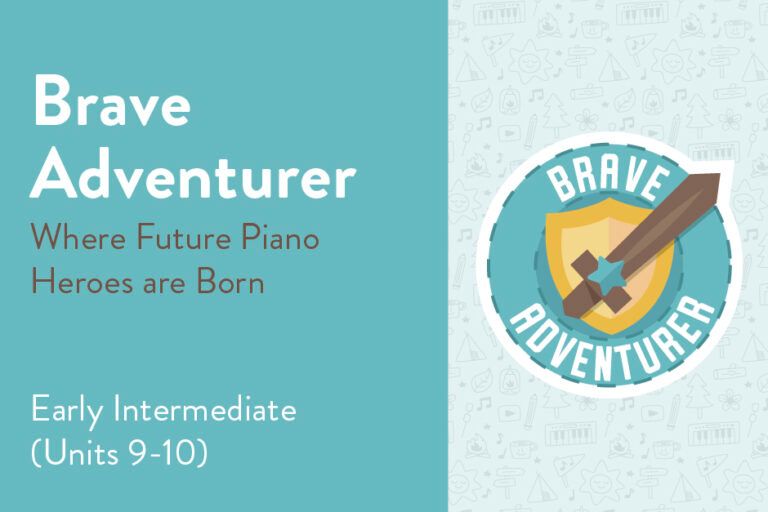 Brave Adventurer

Where Future Piano Heroes are Born

Early Intermediate (Units 9-10)

BRAVE

ADVENTURER